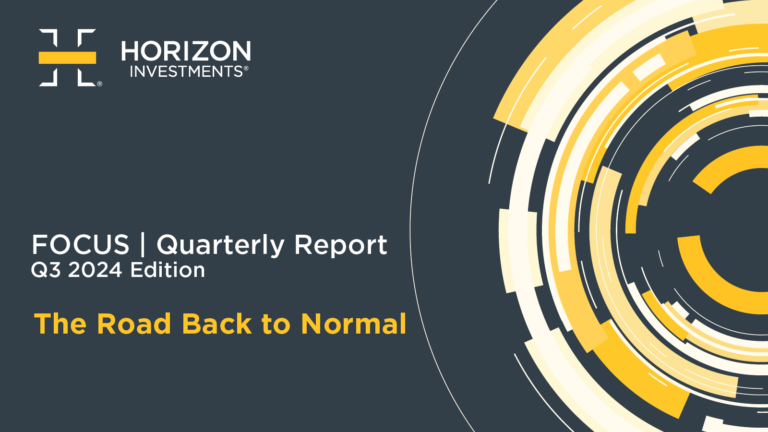 HORIZON
INVESTMENTS®

FOCUS | Quarterly Report
Q3 2024 Edition

The Road Back to Normal